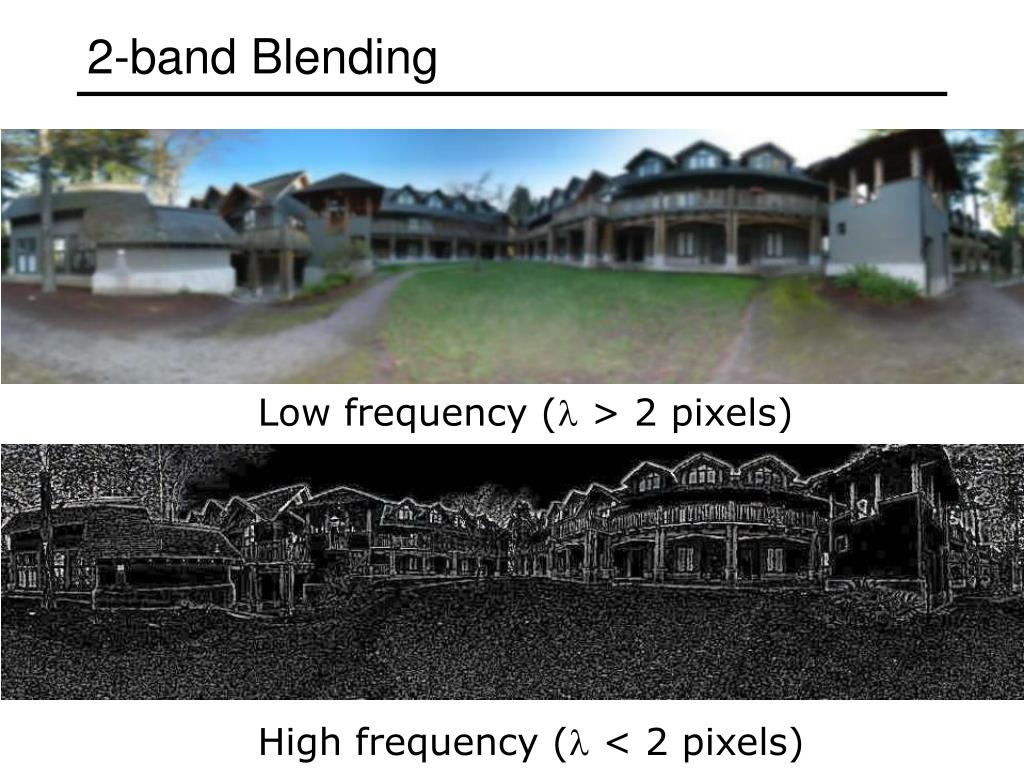 2-band Blending

Low frequency ($\lambda$ > 2 pixels)

High frequency ($\lambda$ < 2 pixels)